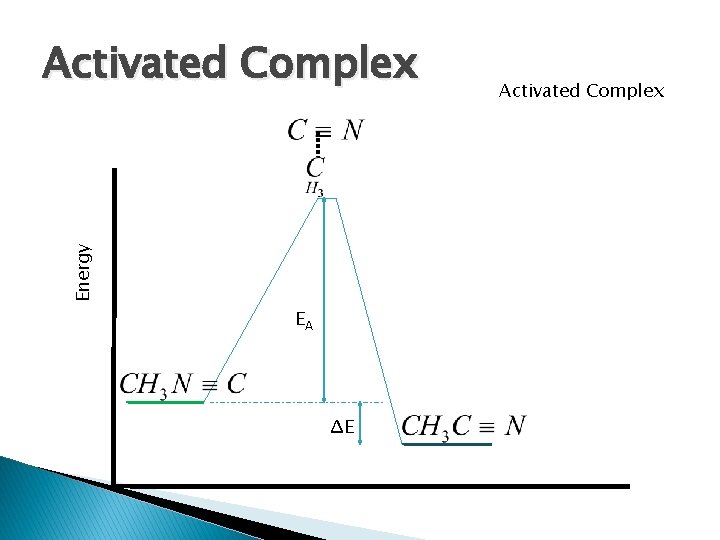 Activated Complex

Activated Complex

$C \equiv N$

$C$

$H_3$

Energy

$E_A$

$CH_3N \equiv C$

$\Delta E$

$CH_3C \equiv N$